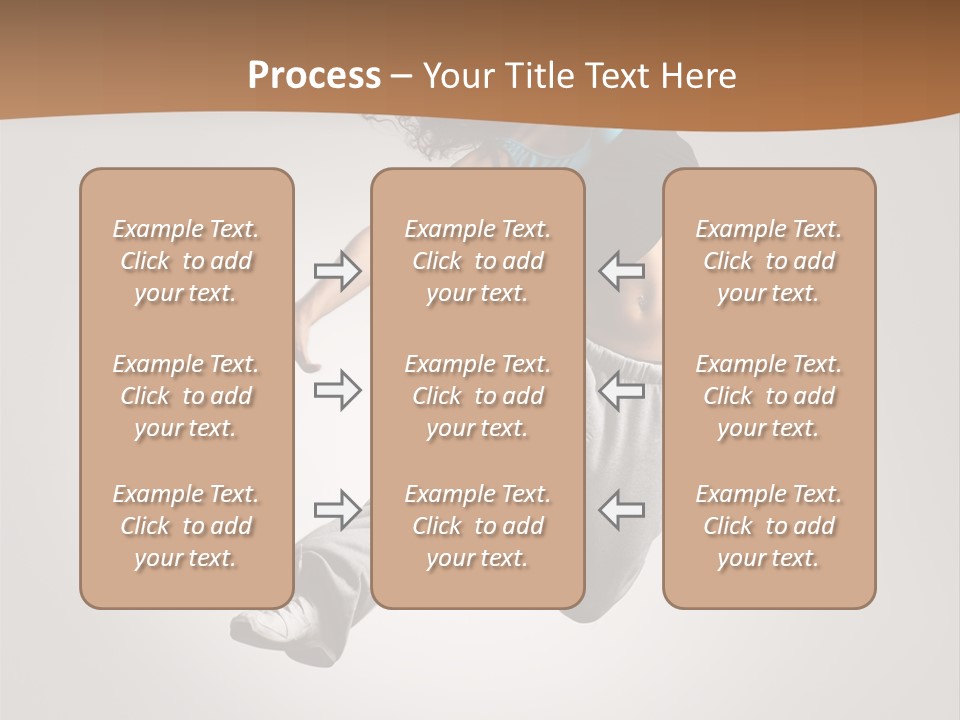 Process – Your Title Text Here

Example Text. Click to add your text.

Example Text. Click to add your text.

Example Text. Click to add your text.

Example Text. Click to add your text.

Example Text. Click to add your text.

Example Text. Click to add your text.

Example Text. Click to add your text.

Example Text. Click to add your text.

Example Text. Click to add your text.